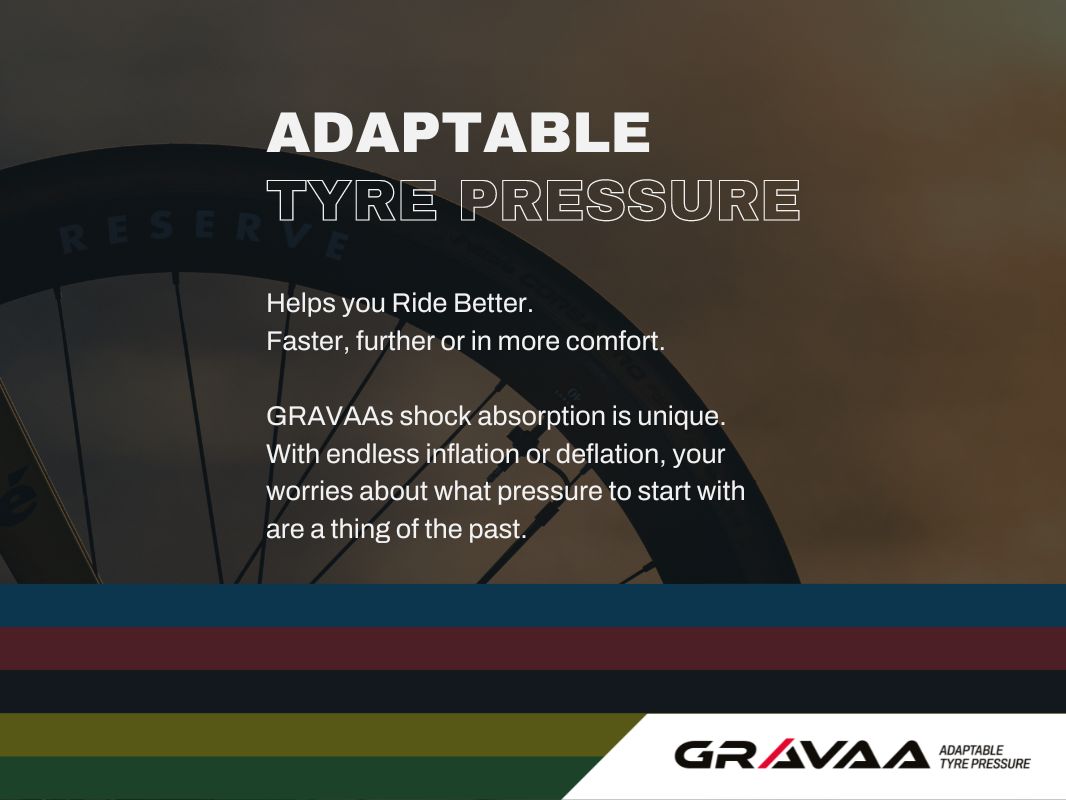 ADAPTABLE
TYRE PRESSURE

RESERVE

Helps you Ride Better.
Faster, further or in more comfort.

GRAVAAs shock absorption is unique. With endless inflation or deflation, your worries about what pressure to start with are a thing of the past.

GRAVAA ADAPTABLE TYRE PRESSURE